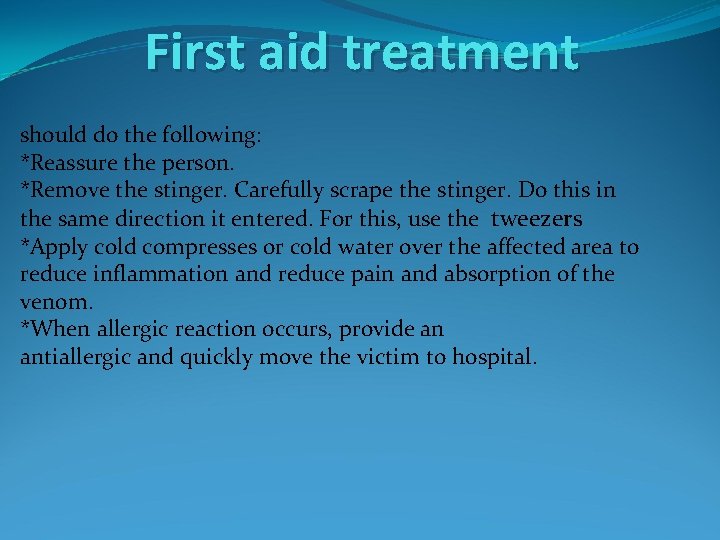 First aid treatment

should do the following:
*Reassure the person.
*Remove the stinger. Carefully scrape the stinger. Do this in the same direction it entered. For this, use the tweezers
*Apply cold compresses or cold water over the affected area to reduce inflammation and reduce pain and absorption of the venom.
*When allergic reaction occurs, provide an antiallergic and quickly move the victim to hospital.